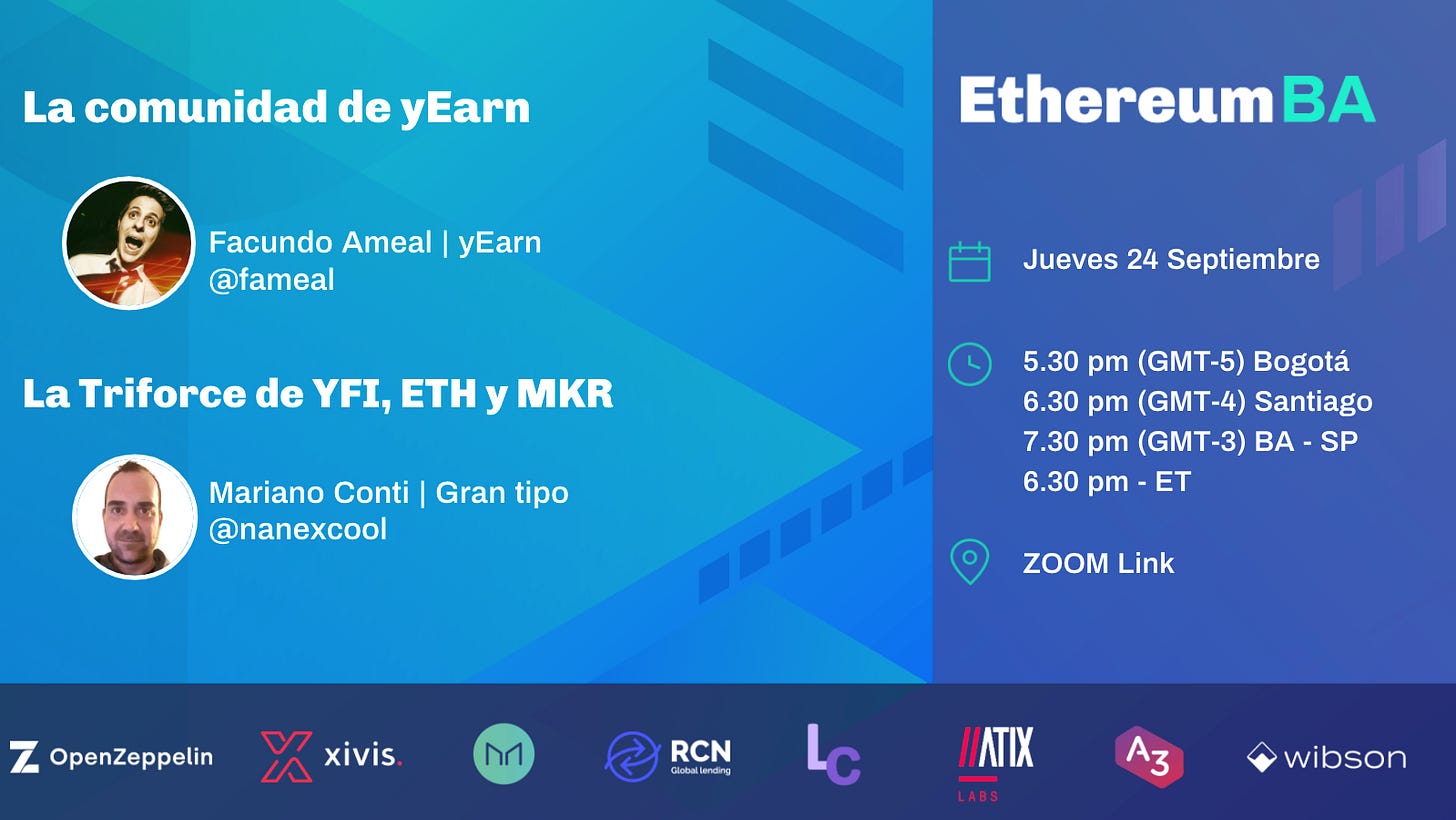 La comunidad de yEarn

Facundo Ameal | yEarn
@fameal

La Triforce de YFI, ETH y MKR

Mariano Conti | Gran tipo
@nanexcool

EthereumBA

Jueves 24 Septiembre

5.30 pm (GMT-5) Bogotá
6.30 pm (GMT-4) Santiago
7.30 pm (GMT-3) BA - SP
6.30 pm - ET

ZOOM Link

OpenZeppelin xivis. RCN Global lending LC ATIX LABS A3 wibson